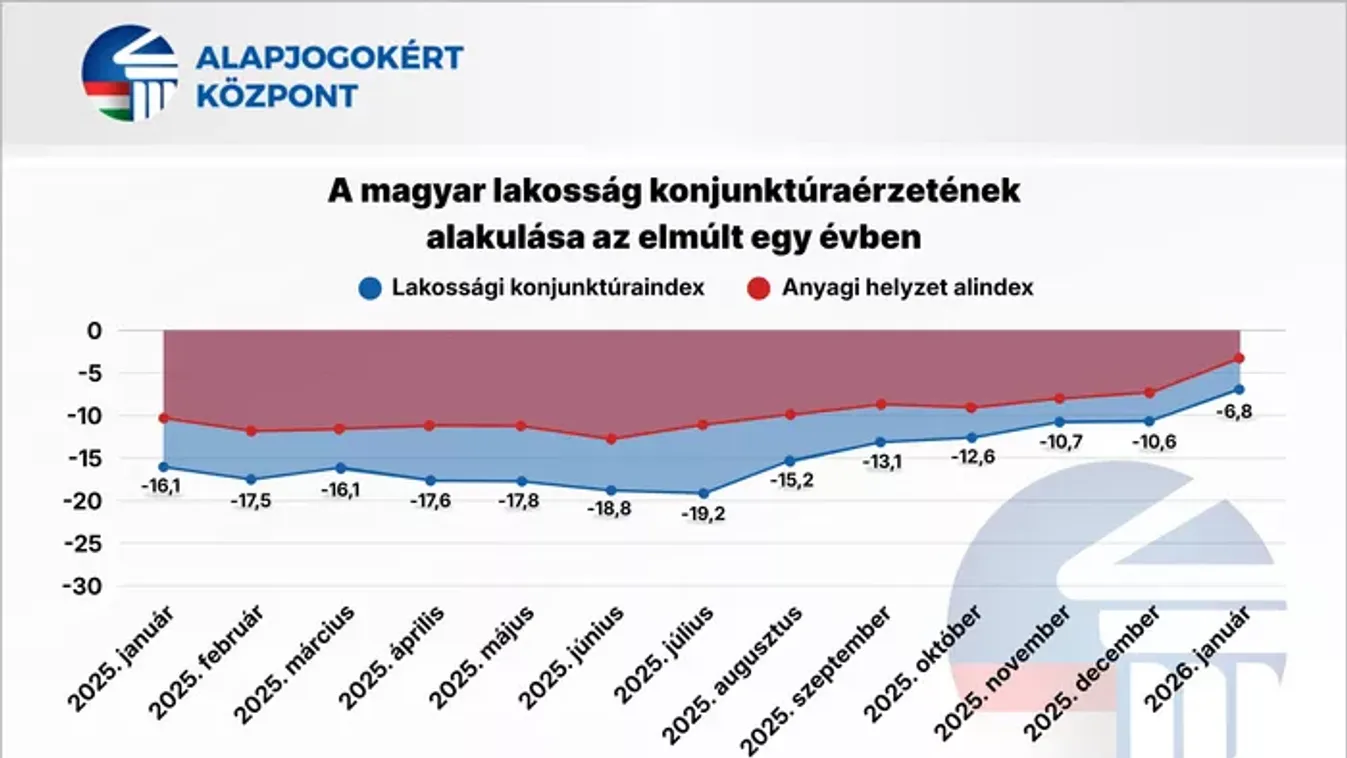 ALAPJOGOKÉRT KÖZPONT

A magyar lakosság konjunktúraérzetének alakulása az elmúlt egy évben

Lakossági konjunktúraindex
Anyagi helyzet alindex

0
-5
-10
-15
-20
-25
-30

-16,1
-17,5
-16,1
-17,6
-17,8
-18,8
-19,2
-15,2
-13,1
-12,6
-10,7
-10,6
-6,8

2025. január
2025. február
2025. március
2025. április
2025. május
2025. június
2025. július
2025. augusztus
2025. szeptember
2025. október
2025. november
2025. december
2026. január